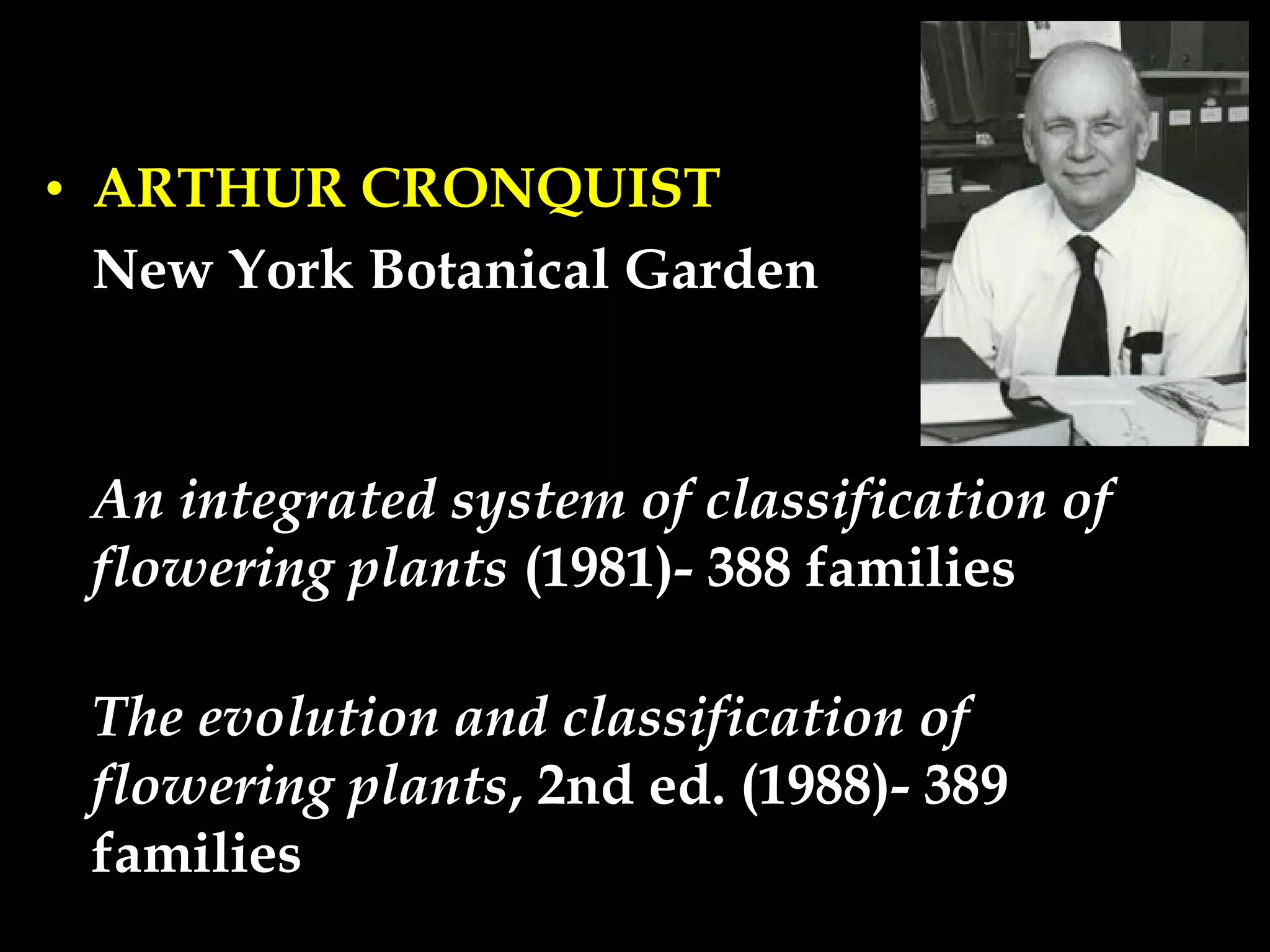 • ARTHUR CRONQUIST
New York Botanical Garden

An integrated system of classification of flowering plants (1981)- 388 families

The evolution and classification of flowering plants, 2nd ed. (1988)- 389 families